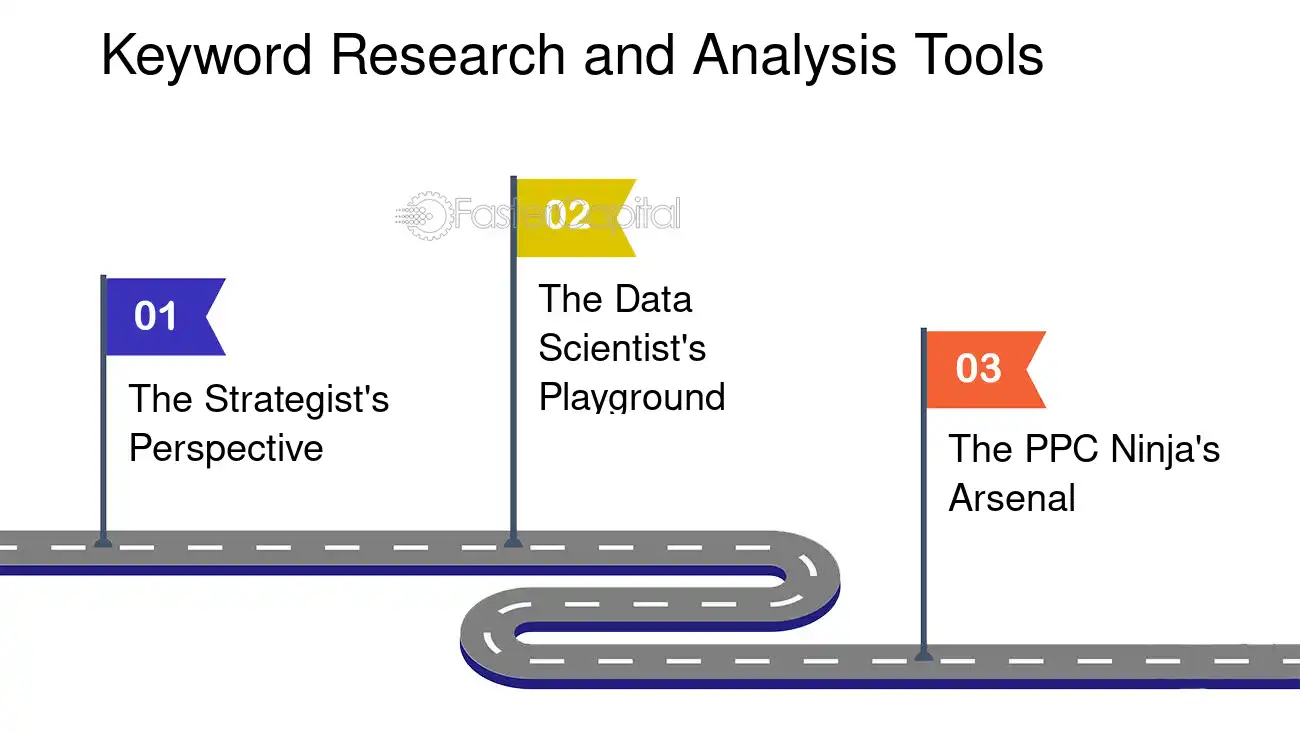 Keyword Research and Analysis Tools

FasterCapital

01

The Strategist's Perspective

02

The Data Scientist's Playground

03

The PPC Ninja's Arsenal